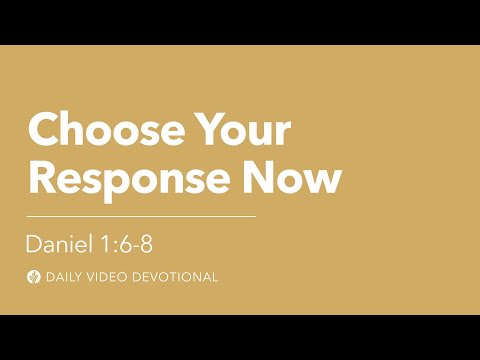 Choose Your Response Now

Daniel 1:6-8

DAILY VIDEO DEVOTIONAL